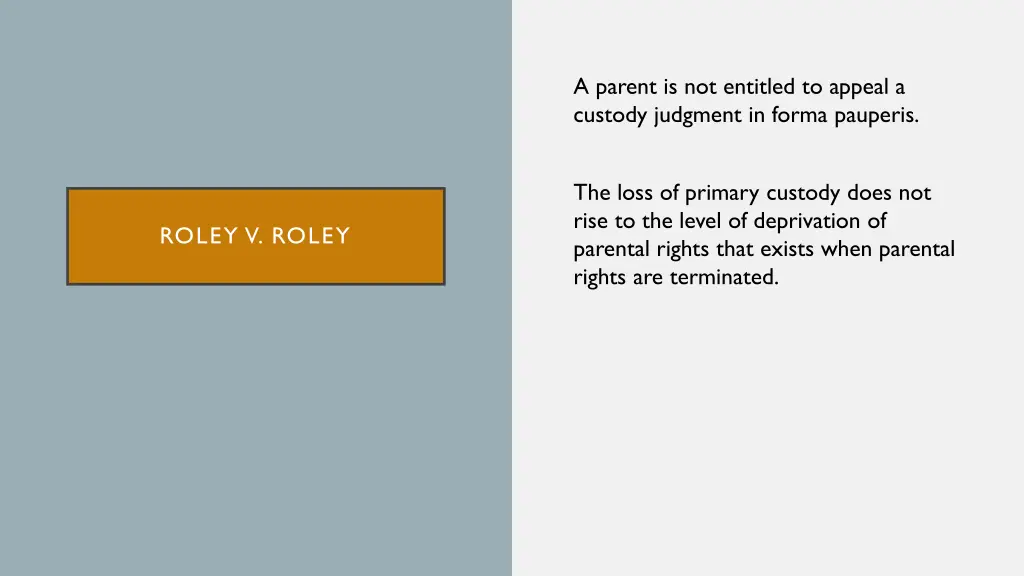 ROLEY V. ROLEY

A parent is not entitled to appeal a custody judgment in forma pauperis.

The loss of primary custody does not rise to the level of deprivation of parental rights that exists when parental rights are terminated.